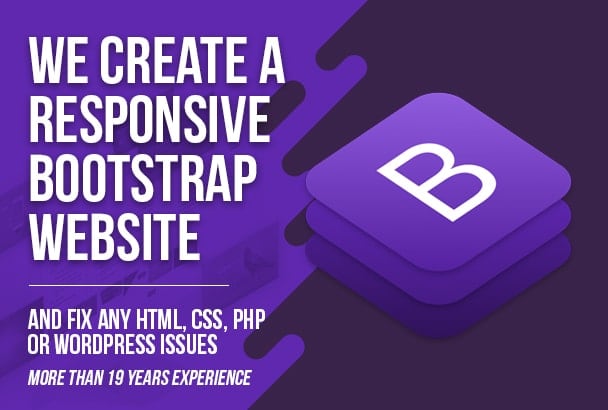 WE CREATE A RESPONSIVE BOOTSTRAP WEBSITE

AND FIX ANY HTML, CSS, PHP OR WORDPRESS ISSUES

MORE THAN 19 YEARS EXPERIENCE

B